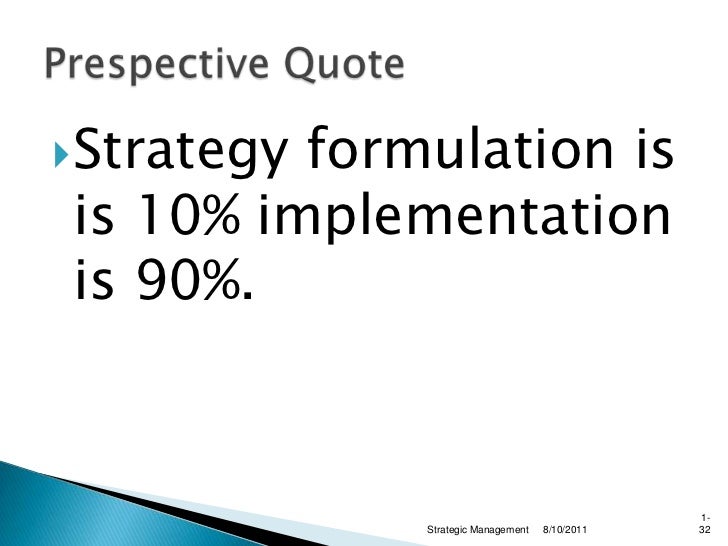 Prespective Quote

Strategy formulation is is 10% implementation is 90%.

Strategic Management 8/10/2011 1-32